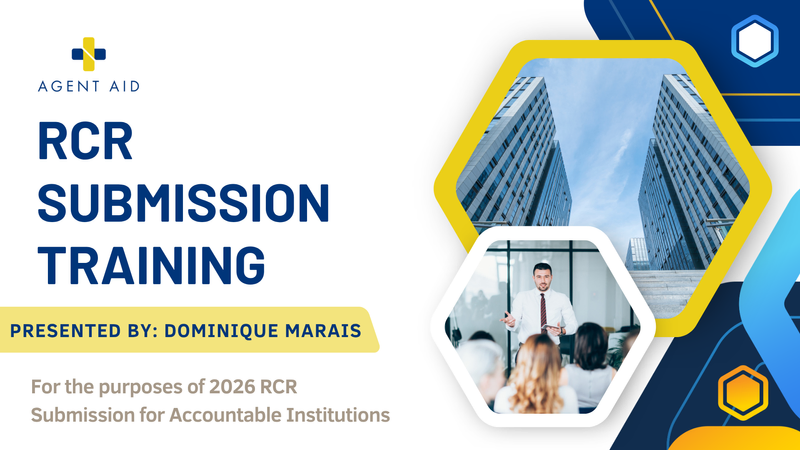 AGENT AID

RCR SUBMISSION TRAINING

PRESENTED BY: DOMINIQUE MARAIS

For the purposes of 2026 RCR Submission for Accountable Institutions